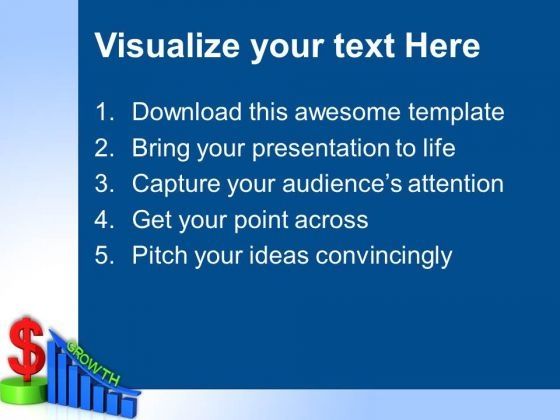 Visualize your text Here

1. Download this awesome template
2. Bring your presentation to life
3. Capture your audience's attention
4. Get your point across
5. Pitch your ideas convincingly

$

GROWTH